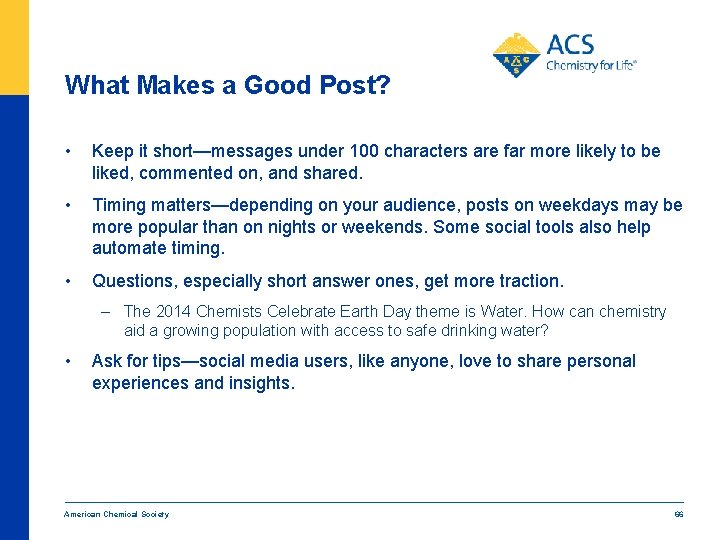 ACS
Chemistry for Life®

What Makes a Good Post?

• Keep it short—messages under 100 characters are far more likely to be liked, commented on, and shared.

• Timing matters—depending on your audience, posts on weekdays may be more popular than on nights or weekends. Some social tools also help automate timing.

• Questions, especially short answer ones, get more traction.

– The 2014 Chemists Celebrate Earth Day theme is Water. How can chemistry aid a growing population with access to safe drinking water?

• Ask for tips—social media users, like anyone, love to share personal experiences and insights.

American Chemical Society

66